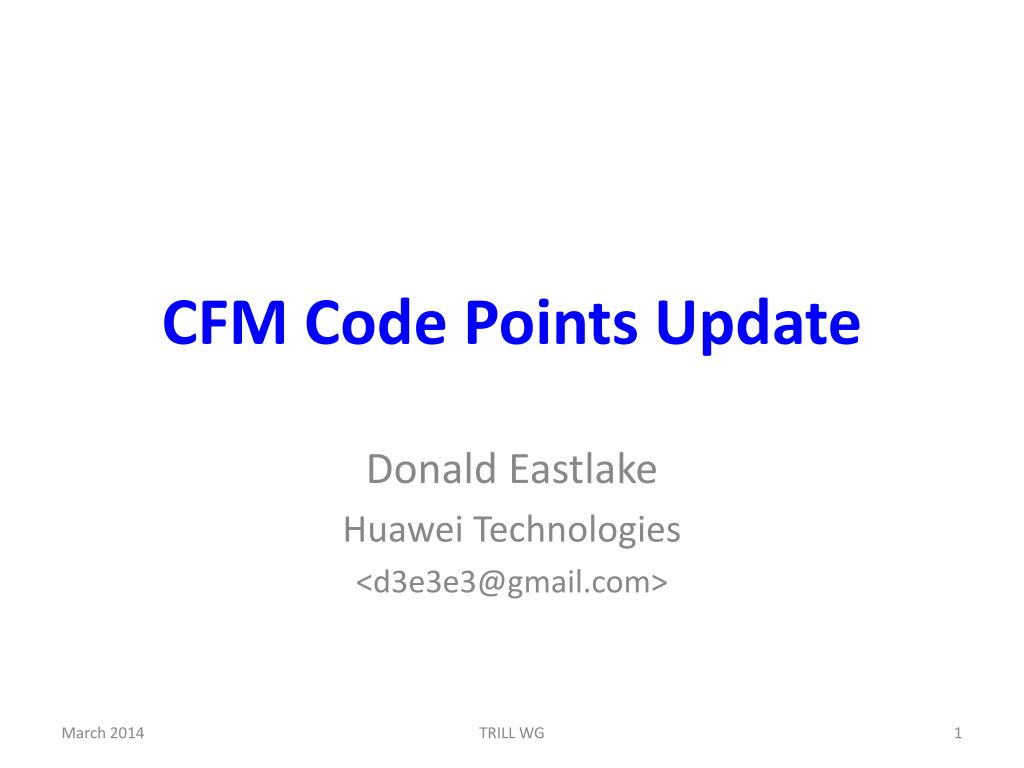 CFM Code Points Update

Donald Eastlake

Huawei Technologies

<d3e3e3@gmail.com>

March 2014

TRILL WG

1